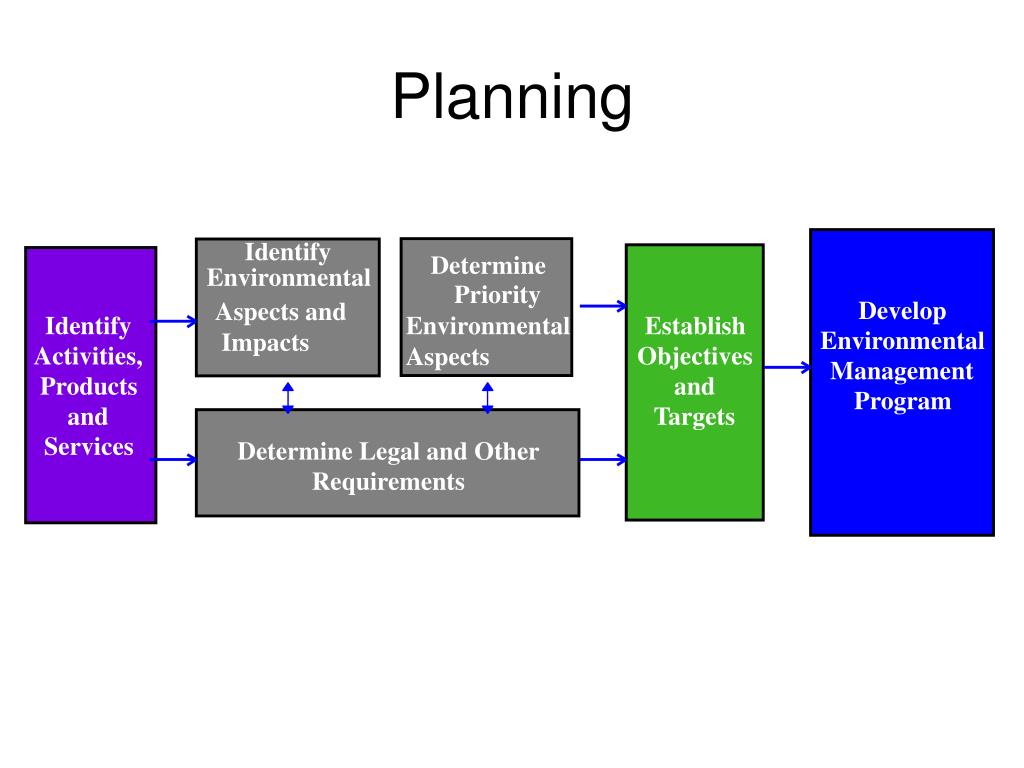 Planning

Identify Activities, Products and Services

Identify Environmental Aspects and Impacts

Determine Priority Environmental Aspects

Determine Legal and Other Requirements

Establish Objectives and Targets

Develop Environmental Management Program